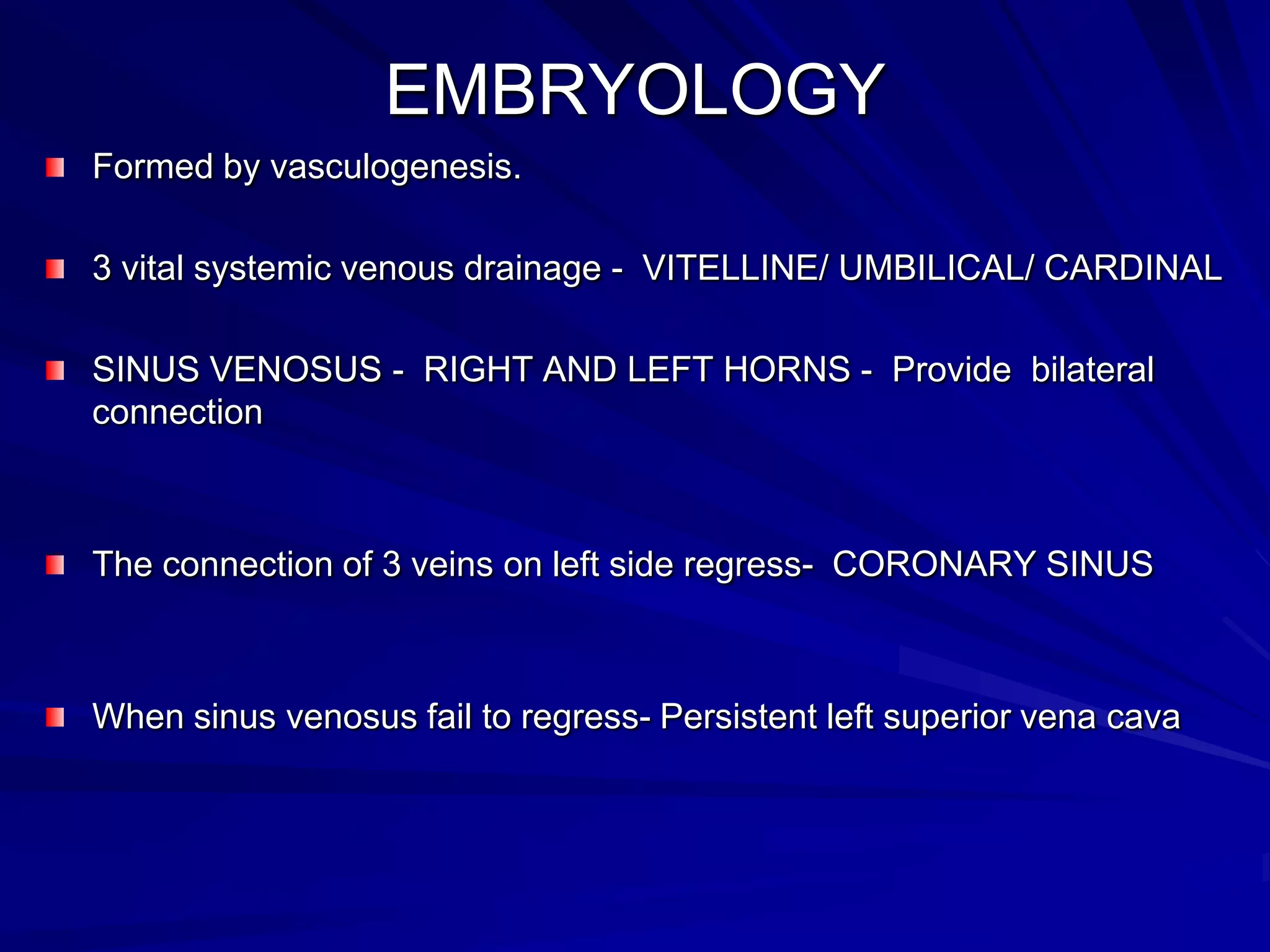 EMBRYOLOGY

Formed by vasculogenesis.

3 vital systemic venous drainage - VITELLINE/ UMBILICAL/ CARDINAL

SINUS VENOSUS - RIGHT AND LEFT HORNS - Provide bilateral connection

The connection of 3 veins on left side regress- CORONARY SINUS

When sinus venosus fail to regress- Persistent left superior vena cava